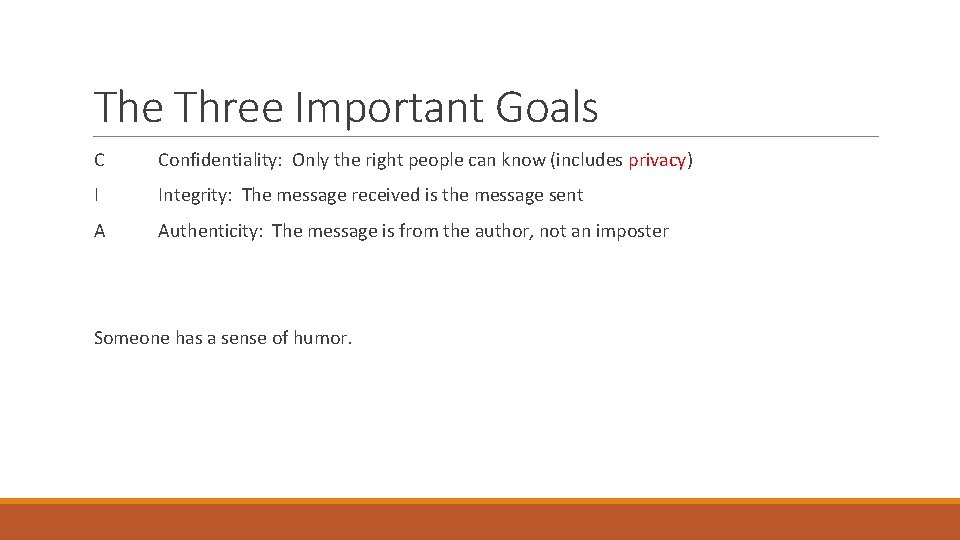 The Three Important Goals

C Confidentiality: Only the right people can know (includes privacy)

I Integrity: The message received is the message sent

A Authenticity: The message is from the author, not an imposter

Someone has a sense of humor.